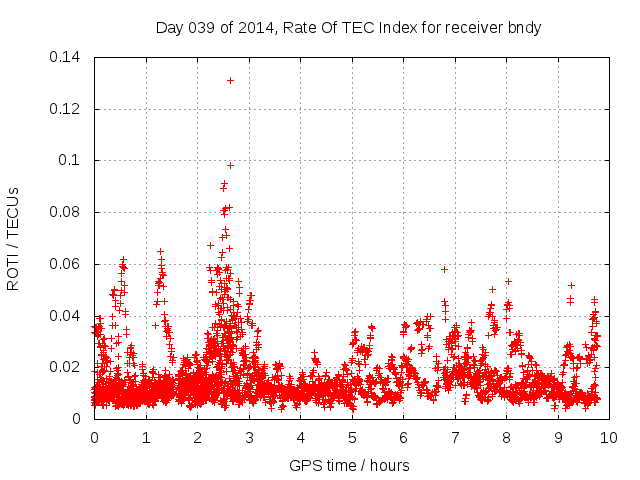 Day 039 of 2014, Rate Of TEC Index for receiver bndy

ROTI / TECUs

0.14
0.12
0.1
0.08
0.06
0.04
0.02
0

0 1 2 3 4 5 6 7 8 9 10

GPS time / hours